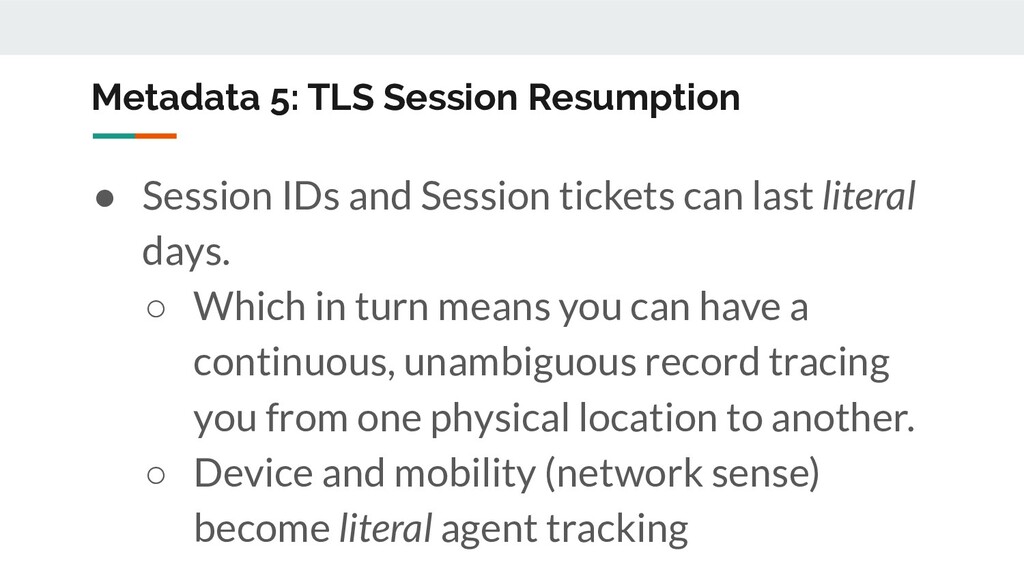 Metadata 5: TLS Session Resumption

● Session IDs and Session tickets can last literal days.
○ Which in turn means you can have a continuous, unambiguous record tracing you from one physical location to another.
○ Device and mobility (network sense) become literal agent tracking